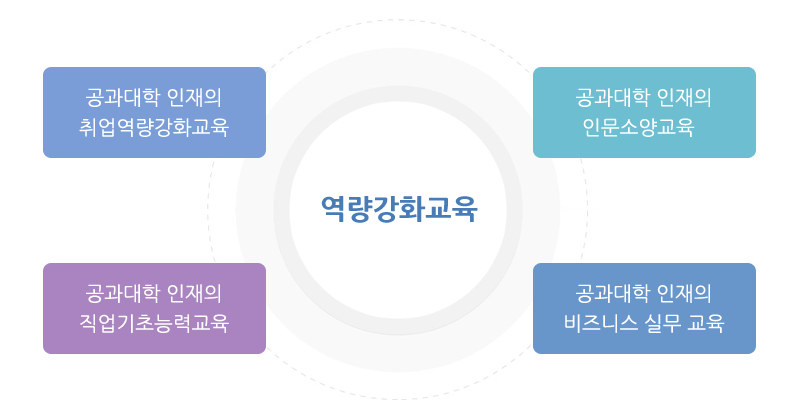 공과대학 인재의
취업역량강화교육

공과대학 인재의
인문소양교육

역량강화교육

공과대학 인재의
직업기초능력교육

공과대학 인재의
비즈니스 실무 교육